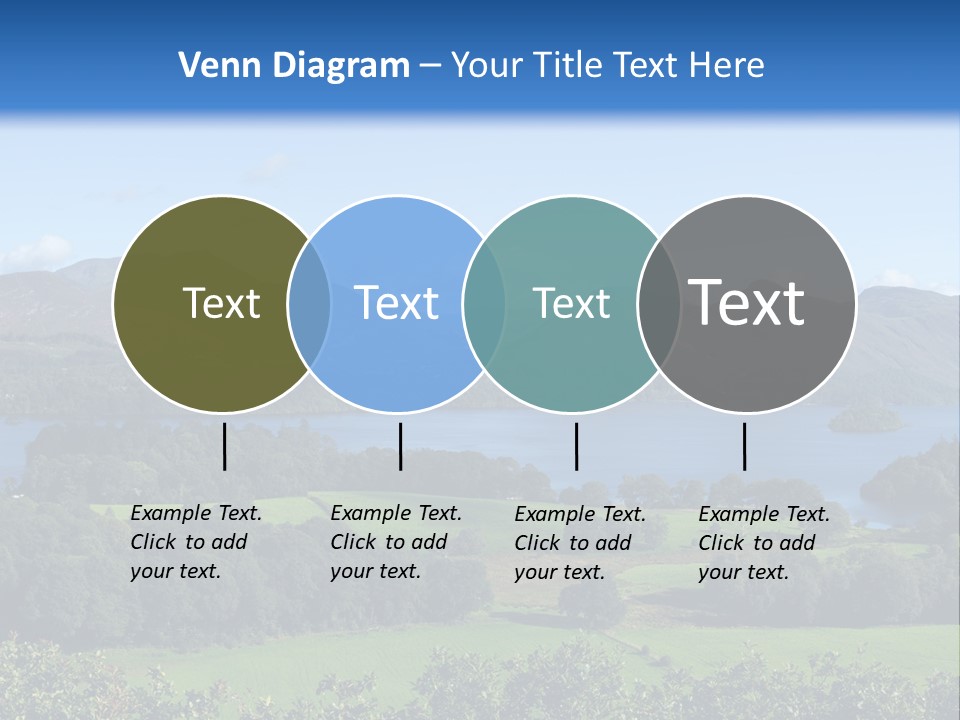 Venn Diagram – Your Title Text Here

Text

Text

Text

Text

Example Text. Click to add your text.

Example Text. Click to add your text.

Example Text. Click to add your text.

Example Text. Click to add your text.